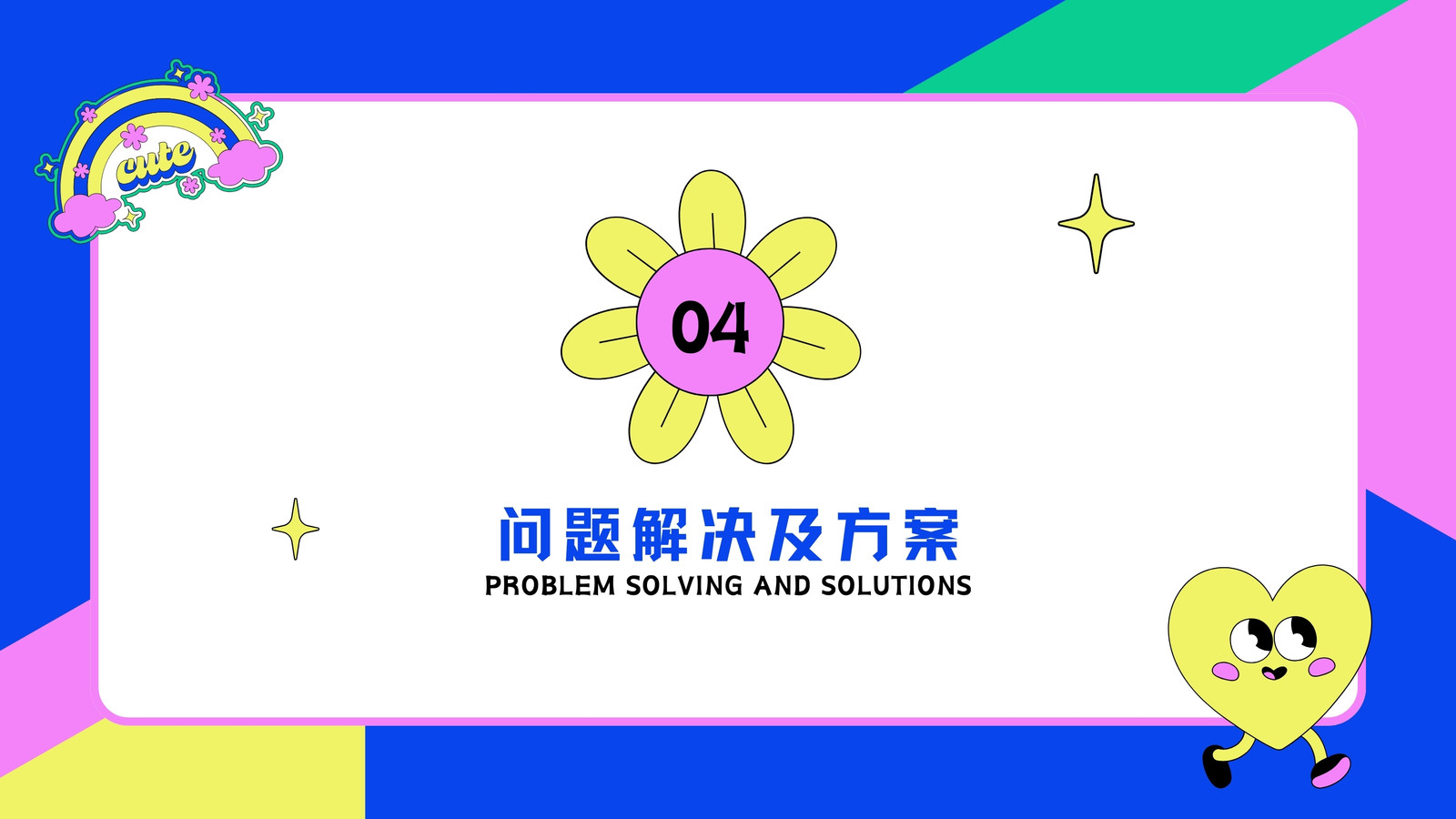 cute

04

问题解决及方案

PROBLEM SOLVING AND SOLUTIONS